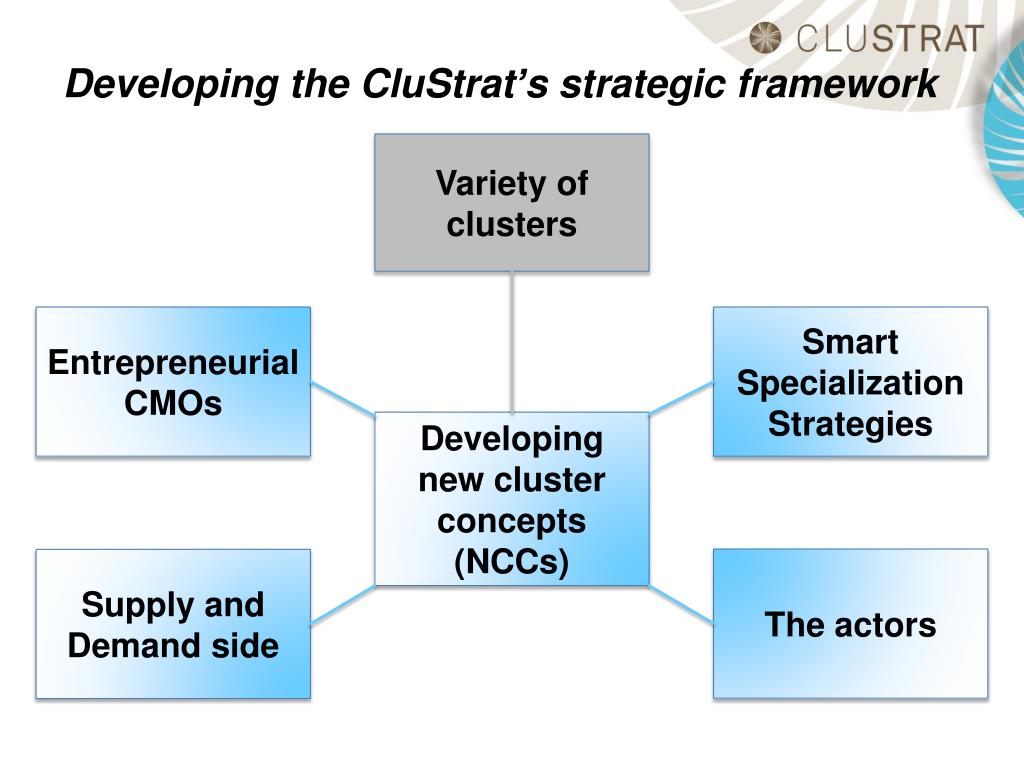 CLUSTRAT

Developing the CluStrat's strategic framework

Variety of clusters

Entrepreneurial CMOs

Smart Specialization Strategies

Developing new cluster concepts (NCCs)

Supply and Demand side

The actors